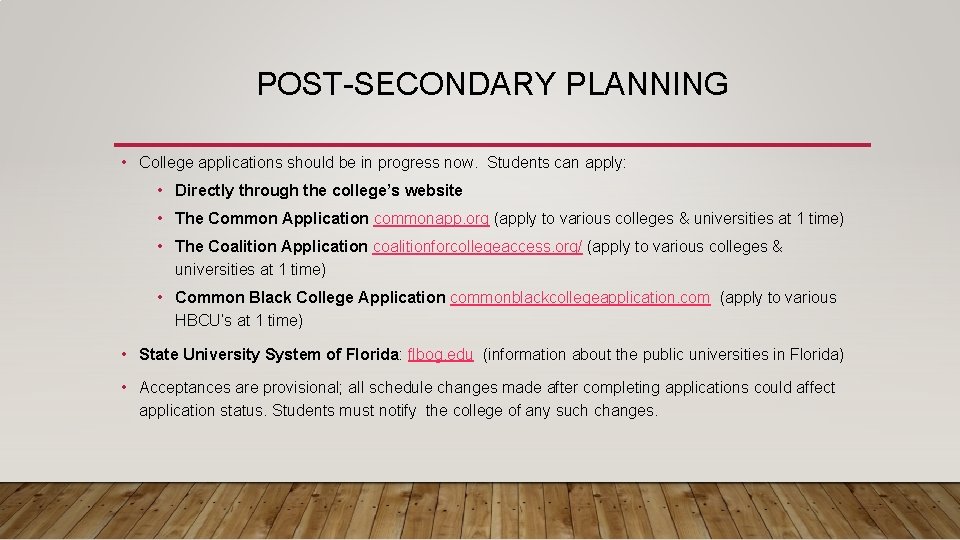 POST-SECONDARY PLANNING

• College applications should be in progress now. Students can apply:

• Directly through the college's website

• The Common Application commonapp.org (apply to various colleges & universities at 1 time)

• The Coalition Application coalitionforcollegeaccess.org/ (apply to various colleges & universities at 1 time)

• Common Black College Application commonblackcollegeapplication.com (apply to various HBCU's at 1 time)

• State University System of Florida: flbog.edu (information about the public universities in Florida)

• Acceptances are provisional; all schedule changes made after completing applications could affect application status. Students must notify the college of any such changes.